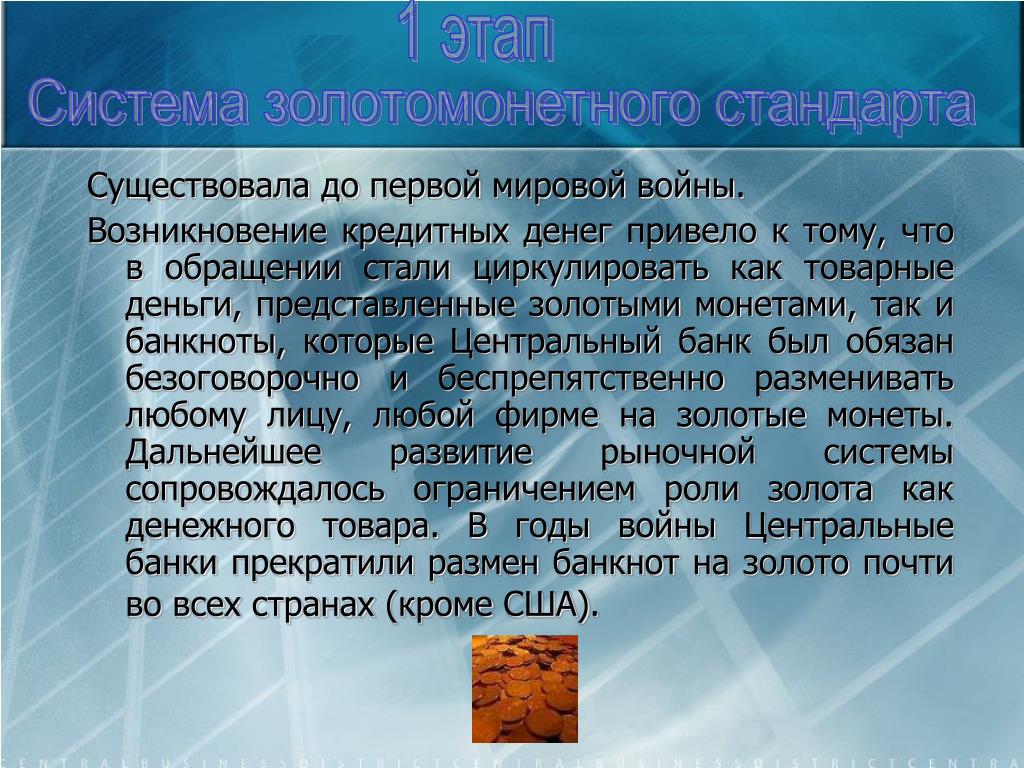 1 этап
Система золотомонетного стандарта

Существовала до первой мировой войны.

Возникновение кредитных денег привело к тому, что в обращении стали циркулировать как товарные деньги, представленные золотыми монетами, так и банкноты, которые Центральный банк был обязан безоговорочно и беспрепятственно разменивать любому лицу, любой фирме на золотые монеты. Дальнейшее развитие рыночной системы сопровождалось ограничением роли золота как денежного товара. В годы войны Центральные банки прекратили размен банкнот на золото почти во всех странах (кроме США).

CENTRALBUSINESSDISTRICTCENTRALBUSINESSDISTRICTCENTRA